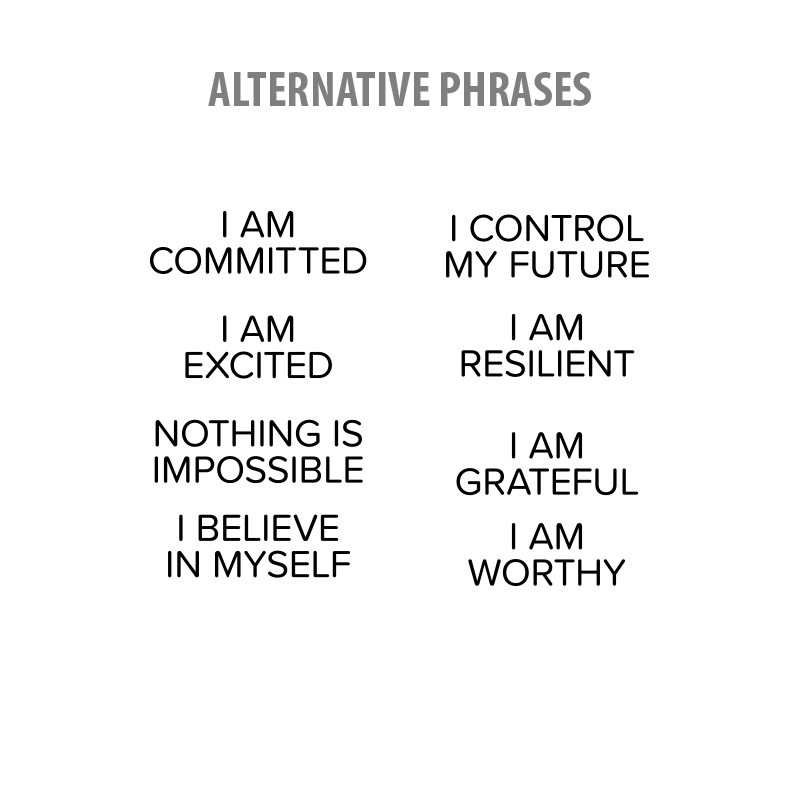 ALTERNATIVE PHRASES

I AM COMMITTED

I AM EXCITED

NOTHING IS IMPOSSIBLE

I BELIEVE IN MYSELF

I CONTROL MY FUTURE

I AM RESILIENT

I AM GRATEFUL

I AM WORTHY